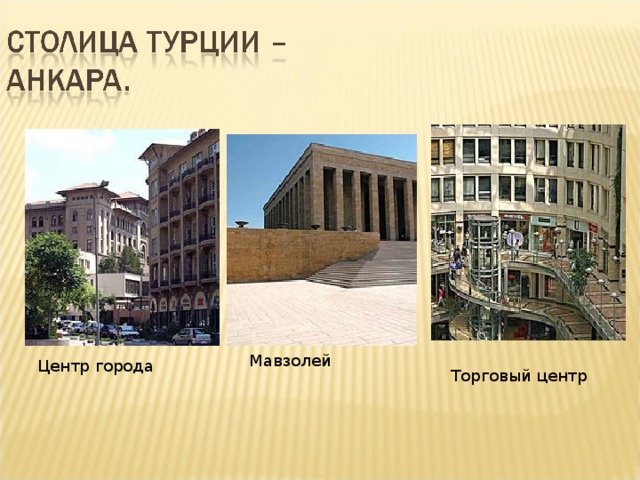 СТОЛИЦА ТУРЦИИ – АНКАРА.

Центр города

Мавзолей

Торговый центр